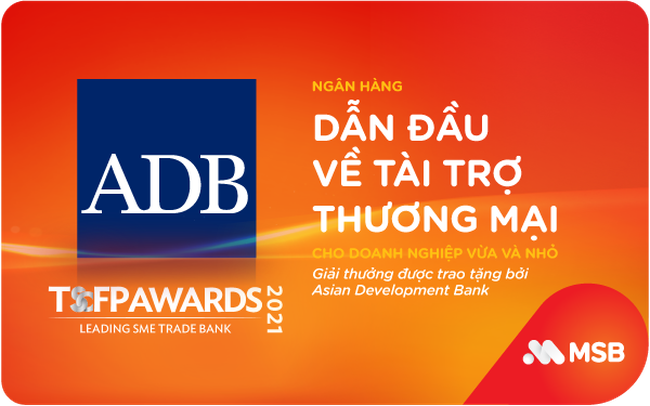 ADB

TSCFPAWARDS 2021
LEADING SME TRADE BANK

NGÂN HÀNG
DẪN ĐẦU VỀ TÀI TRỢ THƯƠNG MẠI
CHO DOANH NGHIỆP VỪA VÀ NHỎ
Giải thưởng được trao tặng bởi Asian Development Bank

MSB